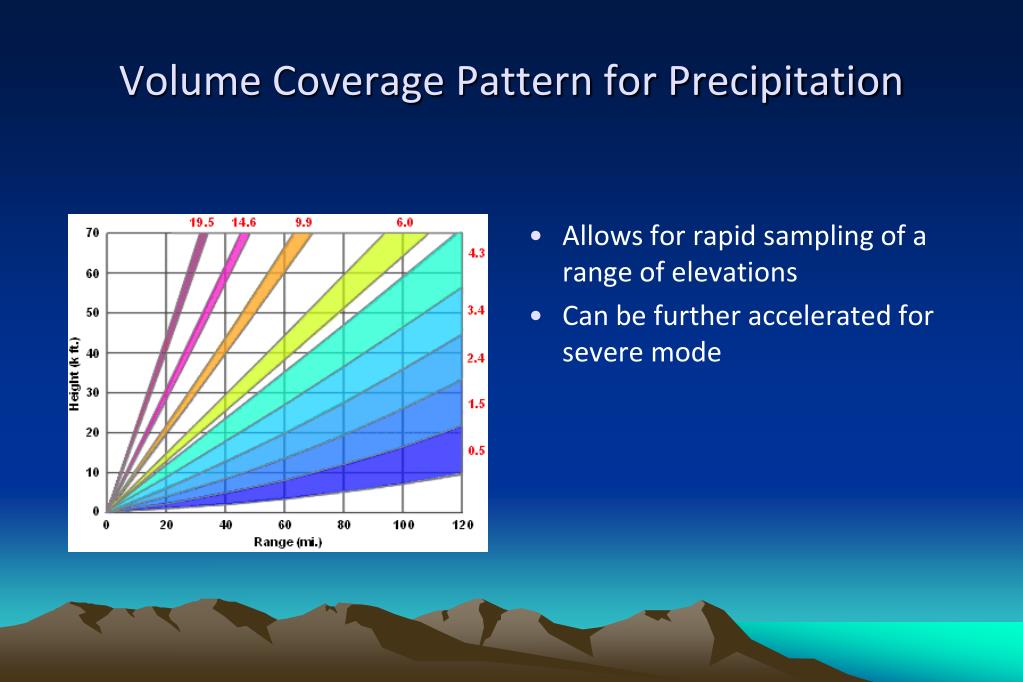 Volume Coverage Pattern for Precipitation

19.5
14.6
9.9
6.0
4.3
3.4
2.4
1.5
0.5

70
60
50
40
30
20
10
0

Height (k ft.)

0
20
40
60
80
100
120

Range (mi.)

• Allows for rapid sampling of a range of elevations
• Can be further accelerated for severe mode